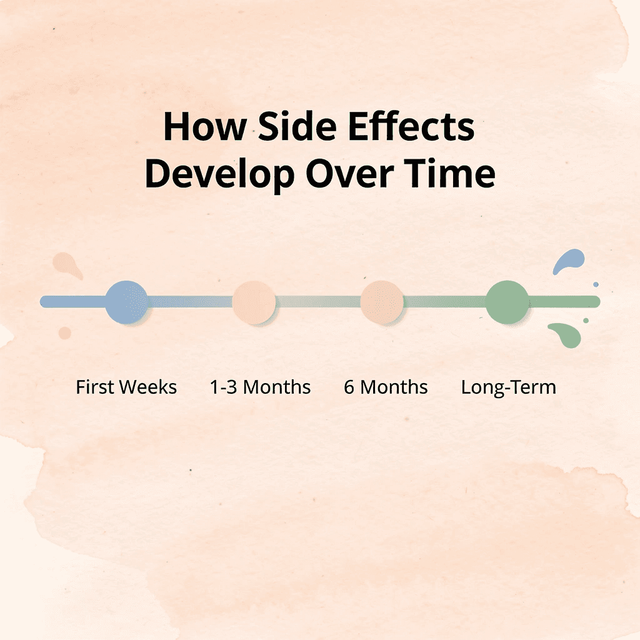 How Side Effects Develop Over Time

First Weeks

1-3 Months

6 Months

Long-Term